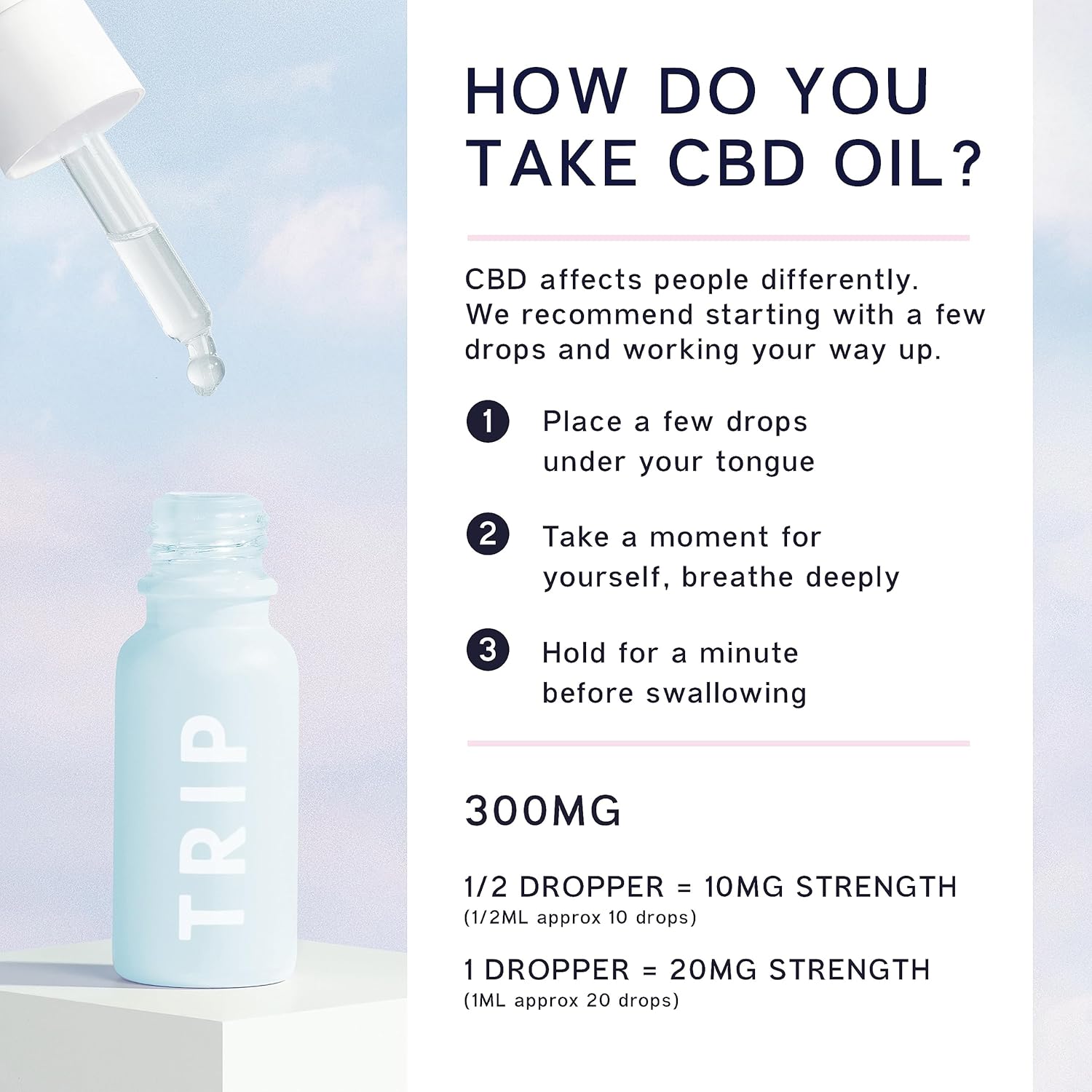 TRIP

HOW DO YOU TAKE CBD OIL?

CBD affects people differently. We recommend starting with a few drops and working your way up.

1 Place a few drops under your tongue

2 Take a moment for yourself, breathe deeply

3 Hold for a minute before swallowing

300MG

1/2 DROPPER = 10MG STRENGTH
(1/2ML approx 10 drops)

1 DROPPER = 20MG STRENGTH
(1ML approx 20 drops)